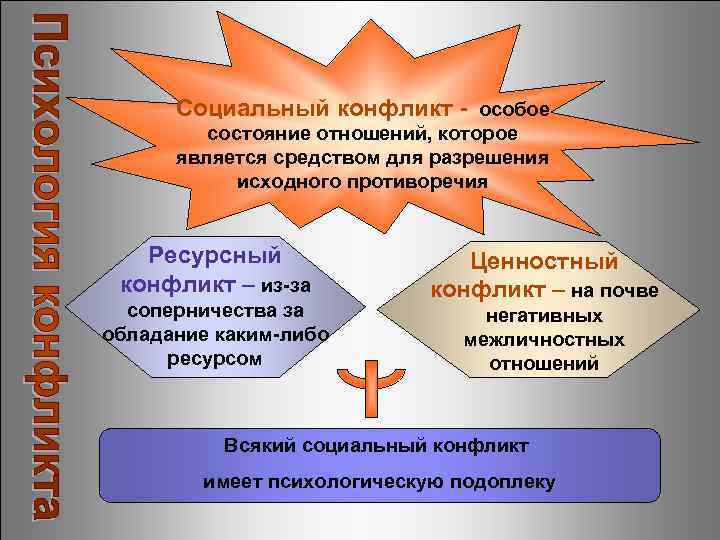 Психология конфликта

Социальный конфликт - особое состояние отношений, которое является средством для разрешения исходного противоречия

Ресурсный конфликт – из-за соперничества за обладание каким-либо ресурсом

Ценностный конфликт – на почве негативных межличностных отношений

Всякий социальный конфликт имеет психологическую подоплеку